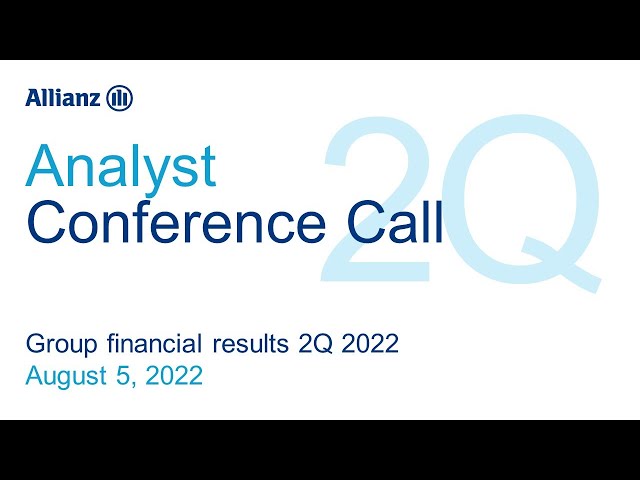 Allianz

Analyst
Conference Call

2Q

Group financial results 2Q 2022
August 5, 2022